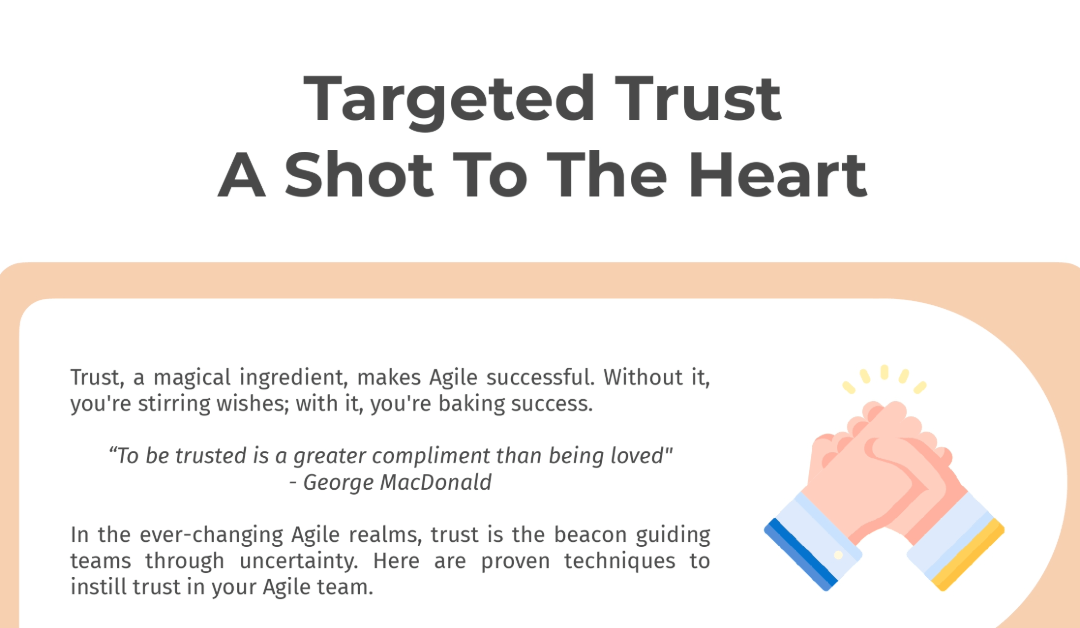 Targeted Trust
A Shot To The Heart

Trust, a magical ingredient, makes Agile successful. Without it, you're stirring wishes; with it, you're baking success.

“To be trusted is a greater compliment than being loved"
- George MacDonald

In the ever-changing Agile realms, trust is the beacon guiding teams through uncertainty. Here are proven techniques to instill trust in your Agile team.